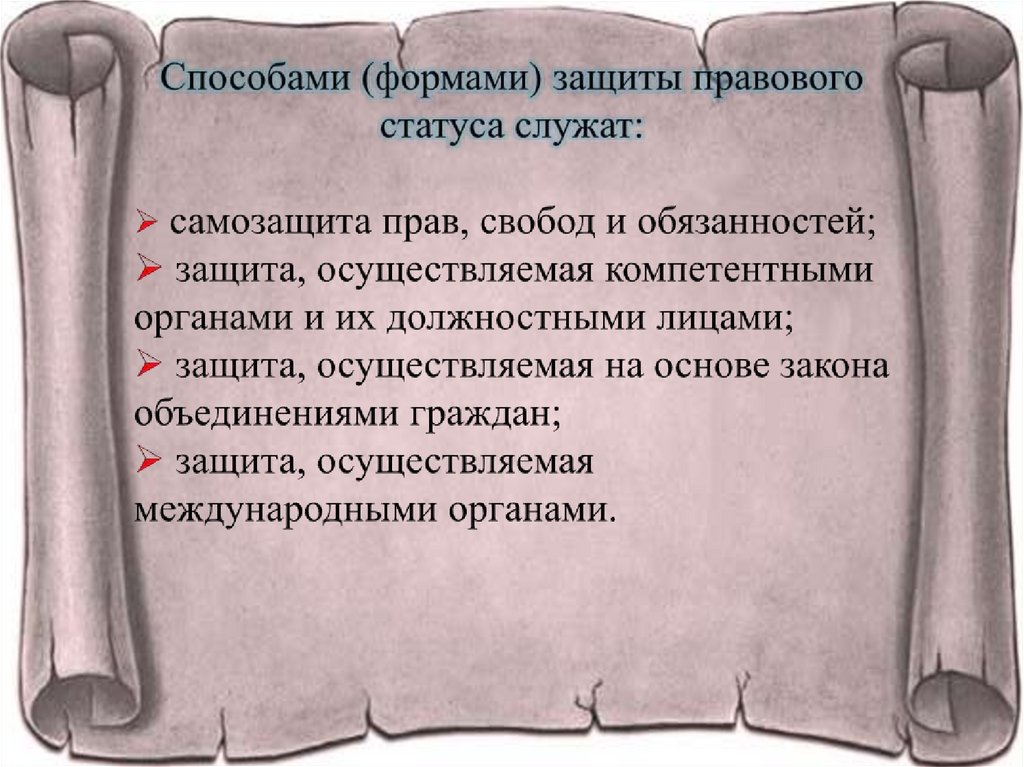 Способами (формами) защиты правового статуса служат:

➢ самозащита прав, свобод и обязанностей;
➢ защита, осуществляемая компетентными органами и их должностными лицами;
➢ защита, осуществляемая на основе закона объединениями граждан;
➢ защита, осуществляемая международными органами.